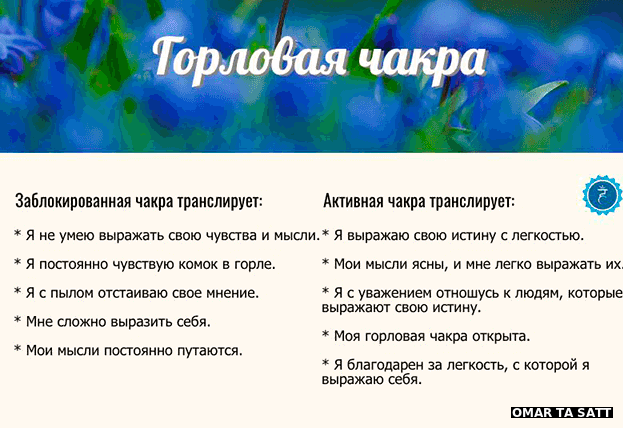 Горловая чакра

Заблокированная чакра транслирует:

* Я не умею выражать свою чувства и мысли.

* Я постоянно чувствую комок в горле.

* Я с пылом отстаиваю свое мнение.

* Мне сложно выразить себя.

* Мои мысли постоянно путаются.

Активная чакра транслирует:

* Я выражаю свою истину с легкостью.

* Мои мысли ясны, и мне легко выражать их.

* Я с уважением отношусь к людям, которые выражают свою истину.

* Моя горловая чакра открыта.

* Я благодарен за легкость, с которой я выражаю себя.

OMAR TA SATT